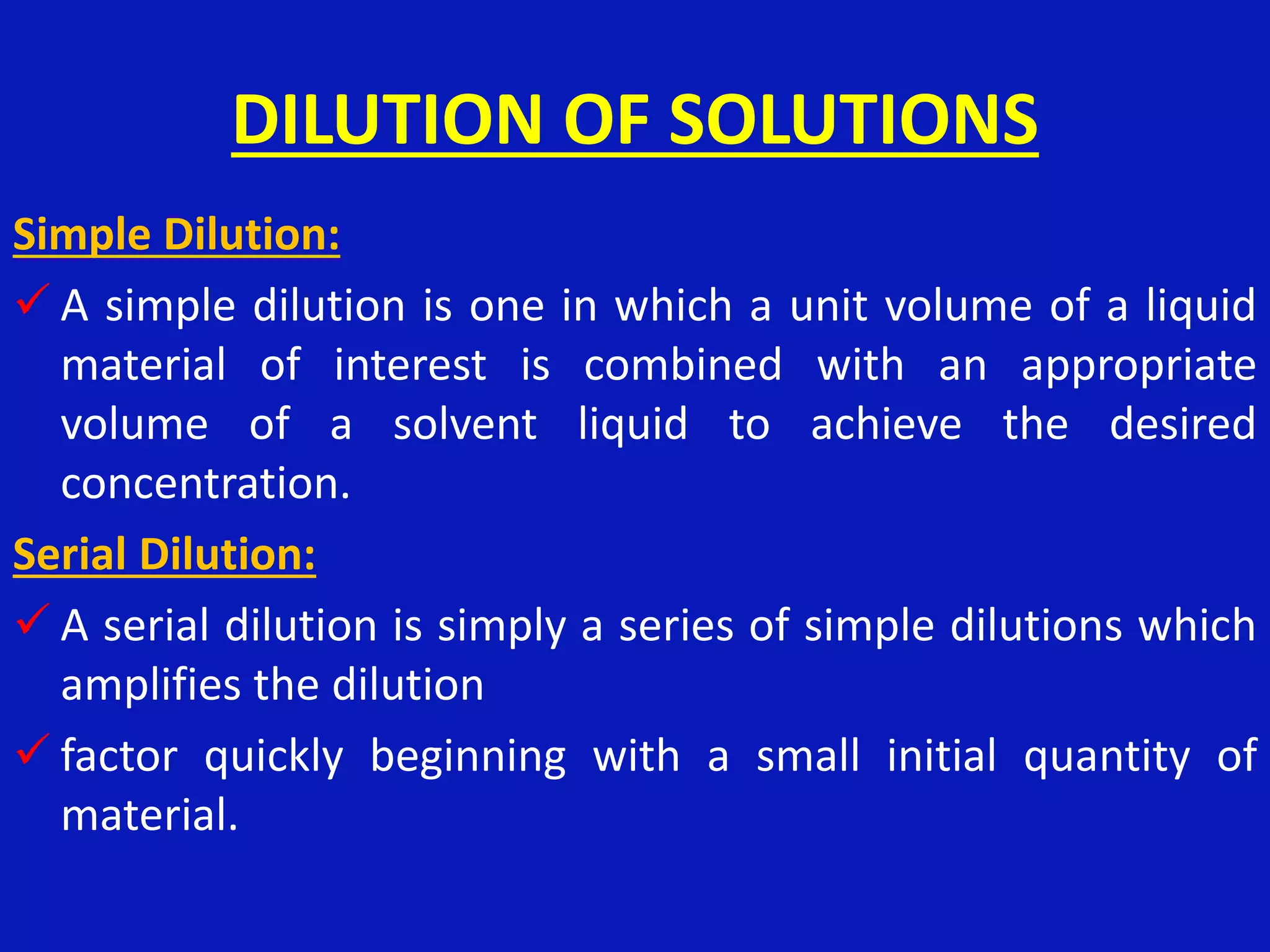 DILUTION OF SOLUTIONS

Simple Dilution:

✓ A simple dilution is one in which a unit volume of a liquid material of interest is combined with an appropriate volume of a solvent liquid to achieve the desired concentration.

Serial Dilution:

✓ A serial dilution is simply a series of simple dilutions which amplifies the dilution

✓ factor quickly beginning with a small initial quantity of material.